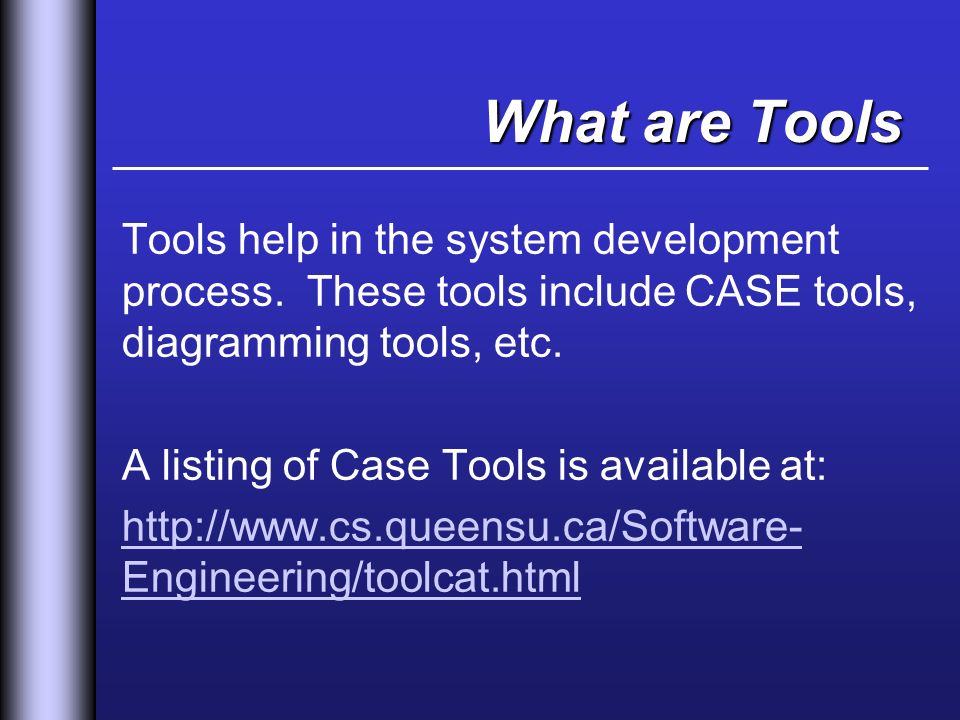 What are Tools

Tools help in the system development process. These tools include CASE tools, diagramming tools, etc.

A listing of Case Tools is available at:

http://www.cs.queensu.ca/Software-Engineering/toolcat.html